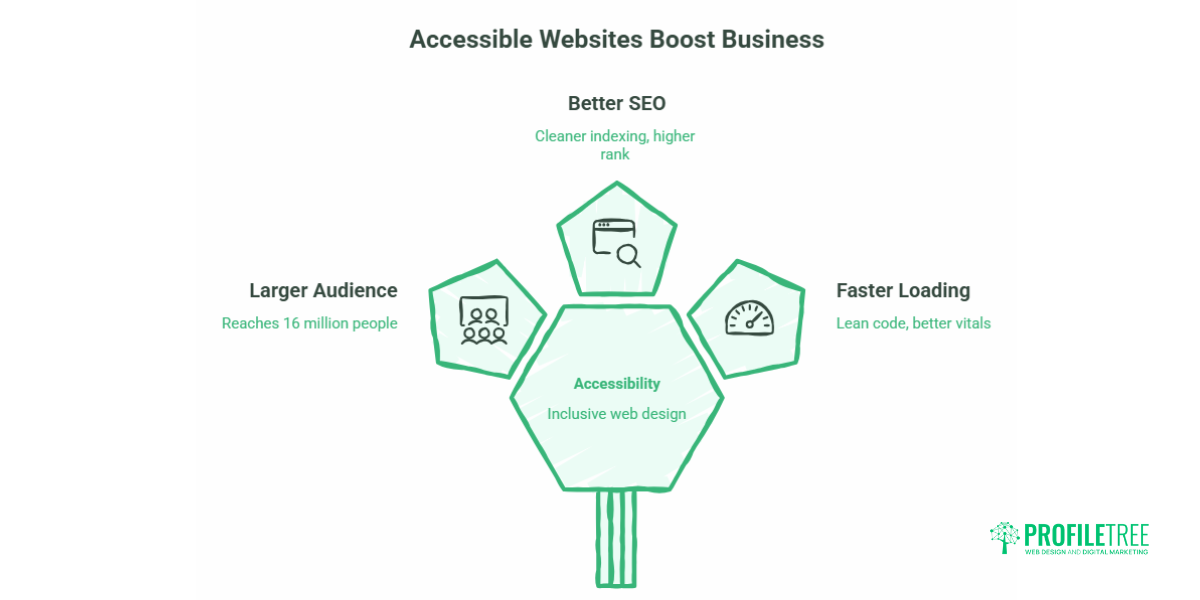 Accessible Websites Boost Business

Better SEO
Cleaner indexing, higher rank

Larger Audience
Reaches 16 million people

Faster Loading
Lean code, better vitals

Accessibility
Inclusive web design

PROFILETREE
WEB DESIGN AND DIGITAL MARKETING